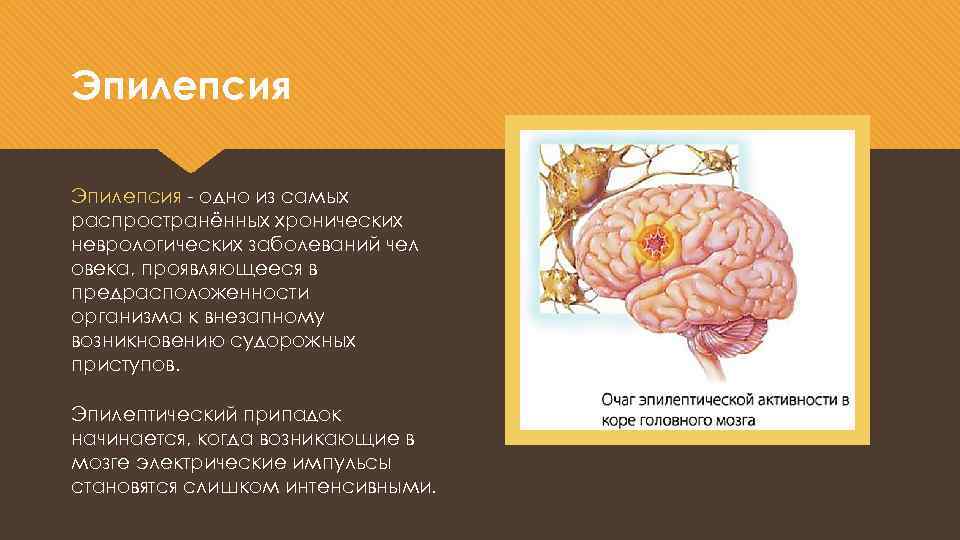 Эпилепсия

Эпилепсия - одно из самых распространённых хронических неврологических заболеваний чел овека, проявляющееся в предрасположенности организма к внезапному возникновению судорожных приступов.

Эпилептический припадок начинается, когда возникающие в мозге электрические импульсы становятся слишком интенсивными.

Очаг эпилептической активности в коре головного мозга